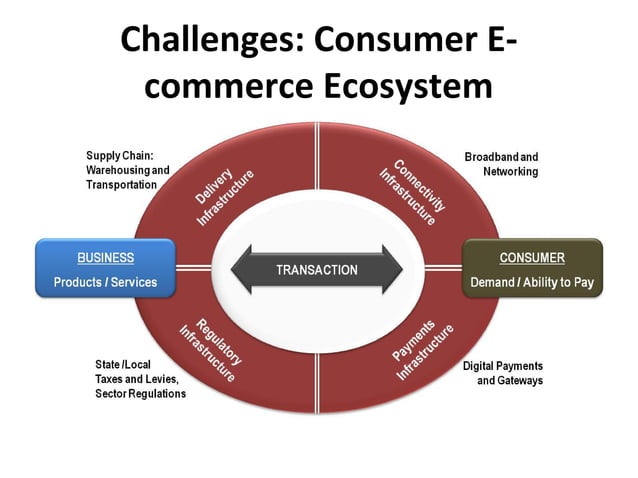 Challenges: Consumer E-commerce Ecosystem

Supply Chain: Warehousing and Transportation

Delivery Infrastructure

Connectivity Infrastructure

Broadband and Networking

BUSINESS
Products / Services

TRANSACTION

CONSUMER
Demand / Ability to Pay

Regulatory Infrastructure

Payments Infrastructure

State /Local Taxes and Levies, Sector Regulations

Digital Payments and Gateways